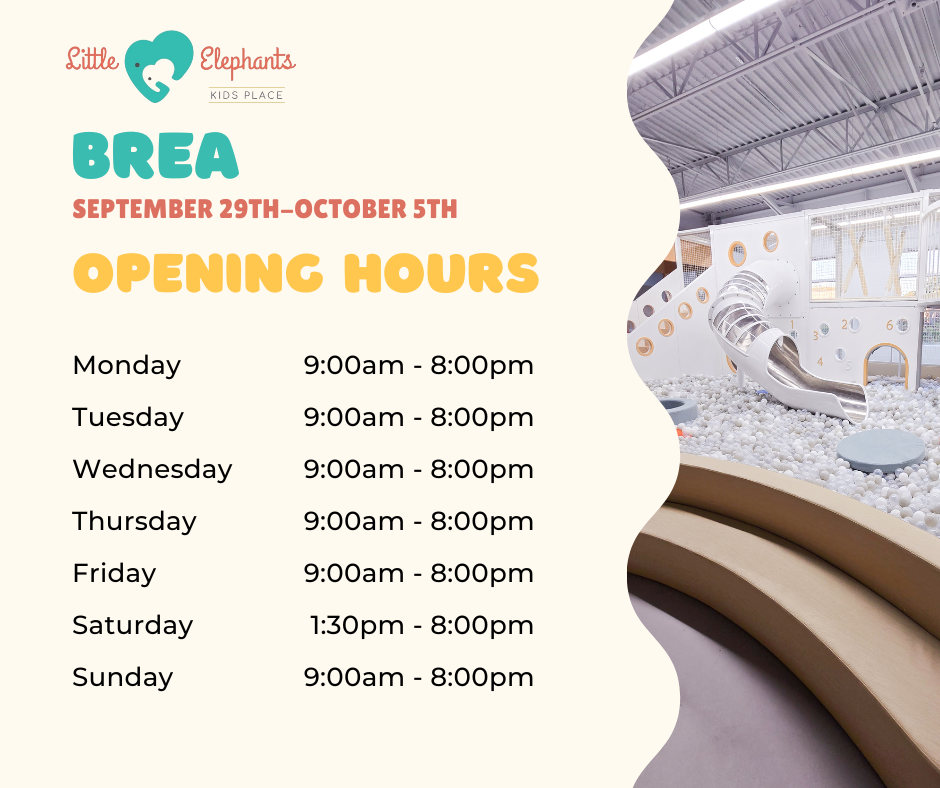 Little Elephants
KIDS PLACE

BREA

SEPTEMBER 29TH–OCTOBER 5TH

OPENING HOURS

| Monday | 9:00am - 8:00pm |
|---|---|
| Tuesday | 9:00am - 8:00pm |
| Wednesday | 9:00am - 8:00pm |
| Thursday | 9:00am - 8:00pm |
| Friday | 9:00am - 8:00pm |
| Saturday | 1:30pm - 8:00pm |
| Sunday | 9:00am - 8:00pm |

1 2 3 4 5 6